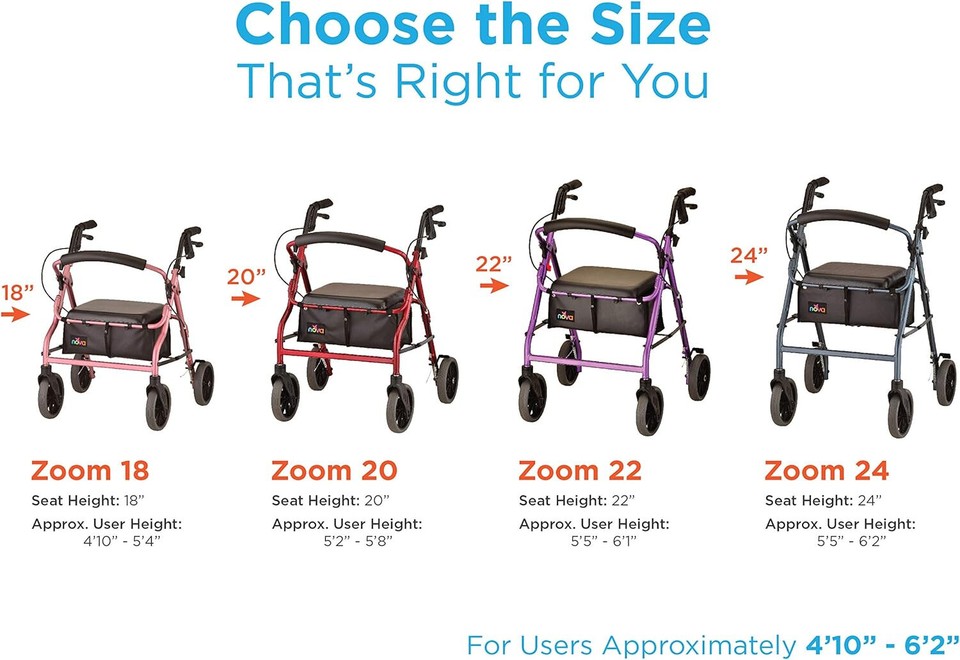 Choose the Size
That's Right for You

18"

nova

Zoom 18
Seat Height: 18"
Approx. User Height:
4'10" - 5'4"

20"

nova

Zoom 20
Seat Height: 20"
Approx. User Height:
5'2" - 5'8"

22"

nova

Zoom 22
Seat Height: 22"
Approx. User Height:
5'5" - 6'1"

24"

nova

Zoom 24
Seat Height: 24"
Approx. User Height:
5'5" - 6'2"

For Users Approximately 4'10" - 6'2"